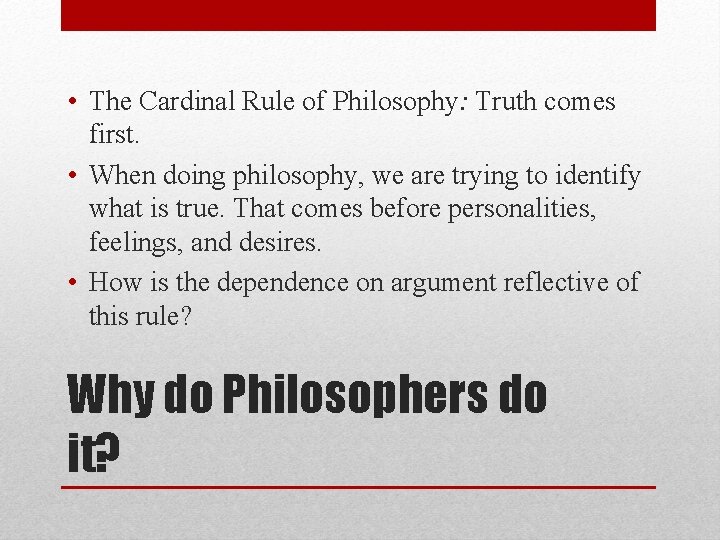 • The Cardinal Rule of Philosophy: Truth comes first.

• When doing philosophy, we are trying to identify what is true. That comes before personalities, feelings, and desires.

• How is the dependence on argument reflective of this rule?

Why do Philosophers do it?